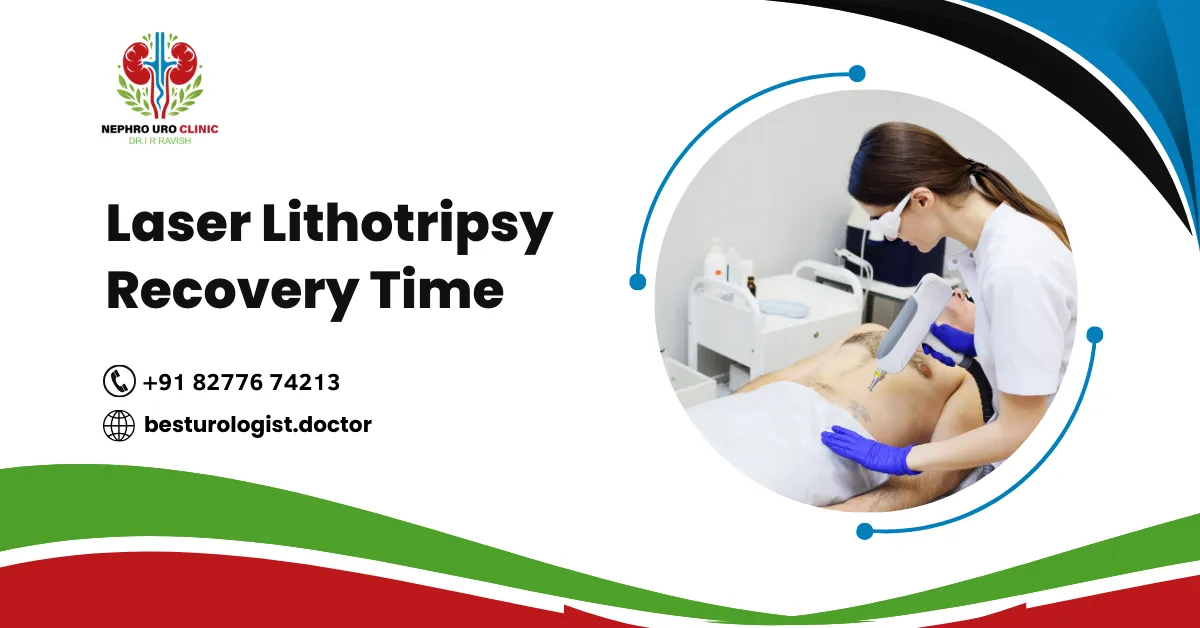 NEPHRO URO CLINIC
DR. I R RAVISH

Laser Lithotripsy Recovery Time

+91 82776 74213

besturologist.doctor